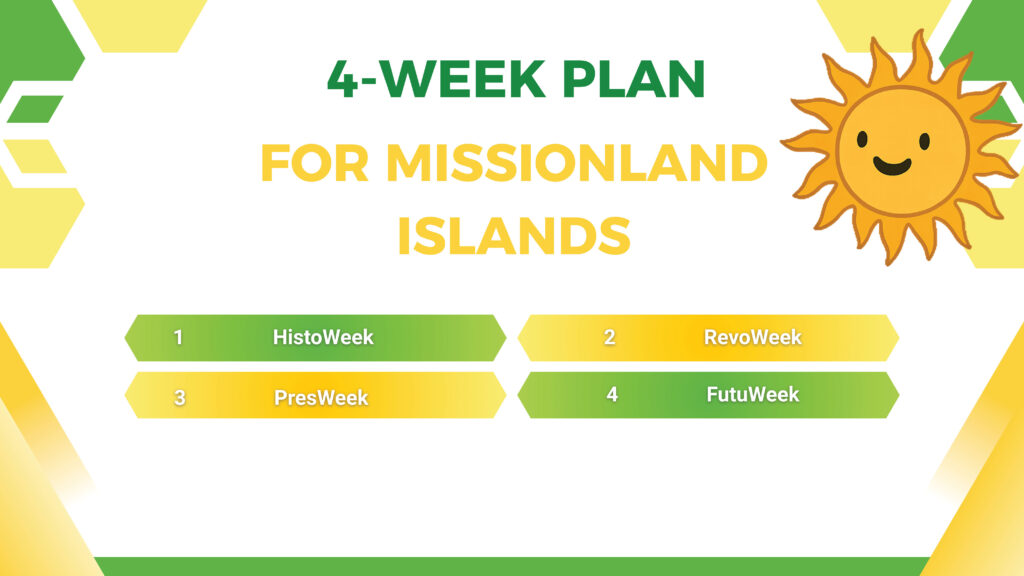 4-WEEK PLAN

FOR MISSIONLAND ISLANDS

1 HistoWeek

2 RevoWeek

3 PresWeek

4 FutuWeek